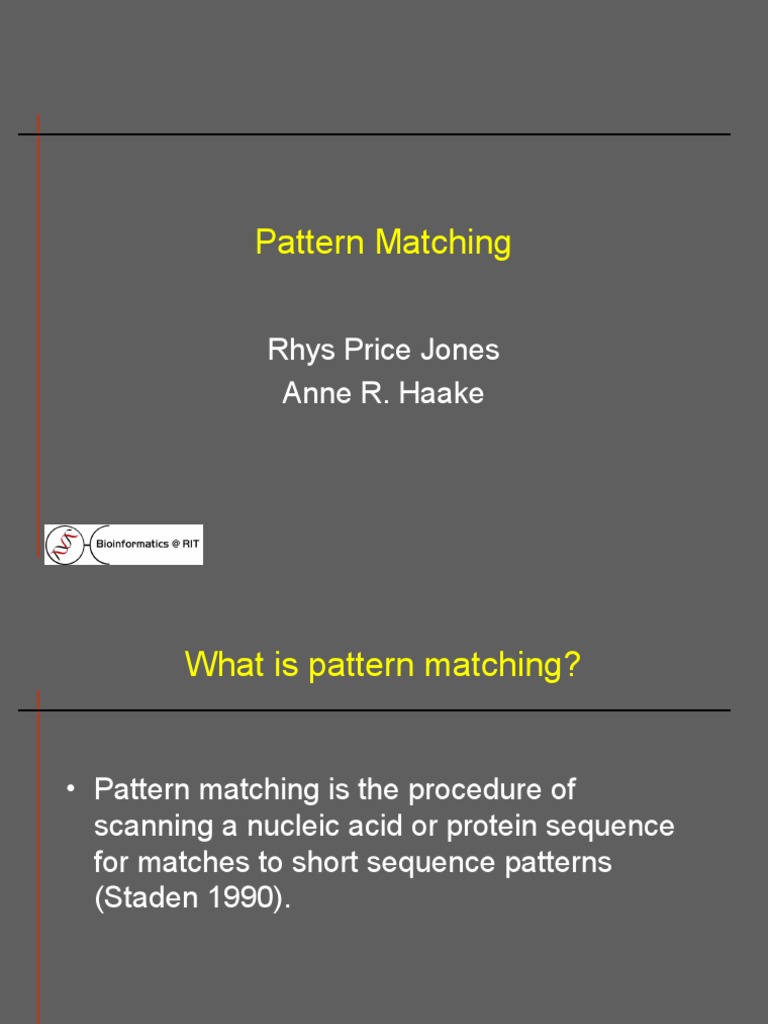 Pattern Matching

Rhys Price Jones
Anne R. Haake

Bioinformatics @ RIT

What is pattern matching?

• Pattern matching is the procedure of scanning a nucleic acid or protein sequence for matches to short sequence patterns (Staden 1990).